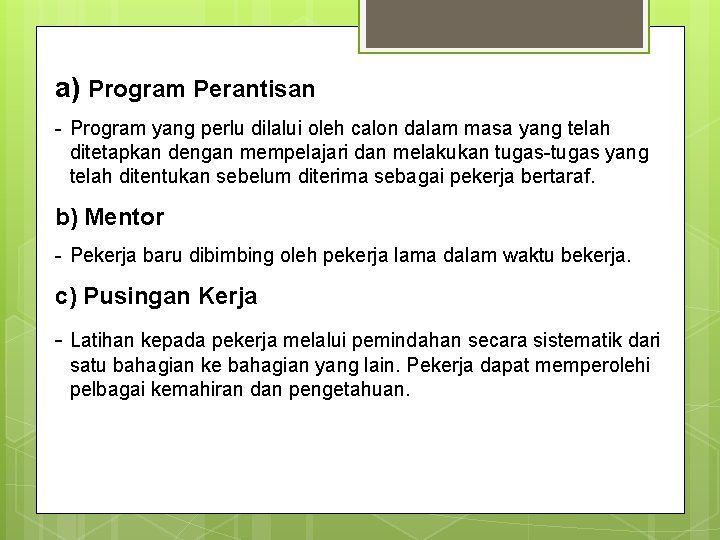 a) Program Perantisan

- Program yang perlu dilalui oleh calon dalam masa yang telah ditetapkan dengan mempelajari dan melakukan tugas-tugas yang telah ditentukan sebelum diterima sebagai pekerja bertaraf.

b) Mentor

- Pekerja baru dibimbing oleh pekerja lama dalam waktu bekerja.

c) Pusingan Kerja

- Latihan kepada pekerja melalui pemindahan secara sistematik dari satu bahagian ke bahagian yang lain. Pekerja dapat memperolehi pelbagai kemahiran dan pengetahuan.